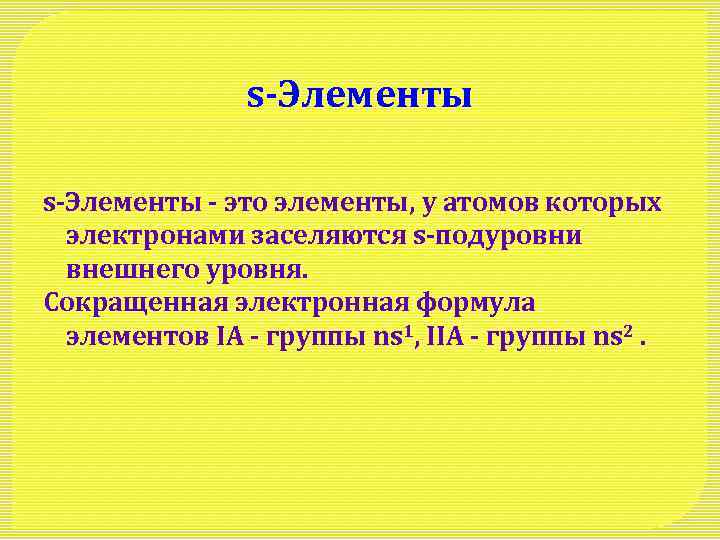 s-Элементы

s-Элементы - это элементы, у атомов которых электронами заселяются s-подуровни внешнего уровня.

Сокращенная электронная формула элементов IA - группы $ns^1$, IIA - группы $ns^2$ .